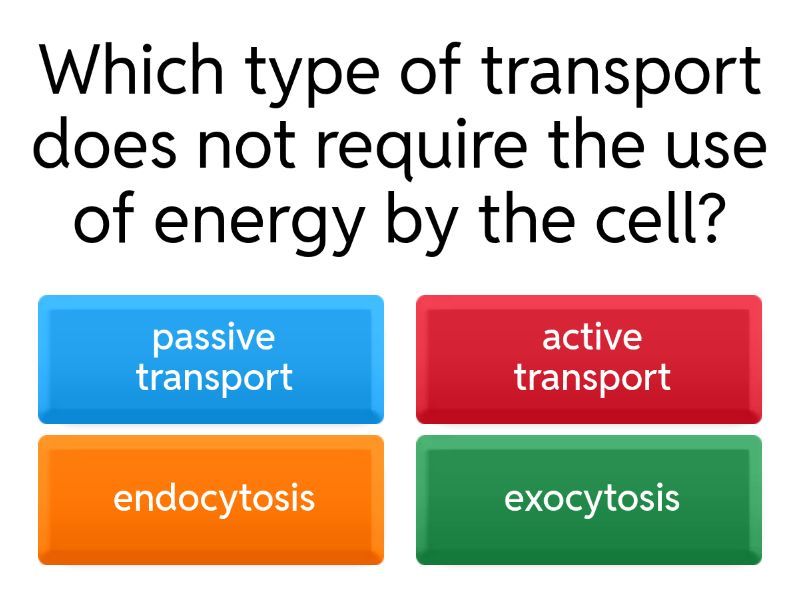 Which type of transport does not require the use of energy by the cell?

passive transport

active transport

endocytosis

exocytosis